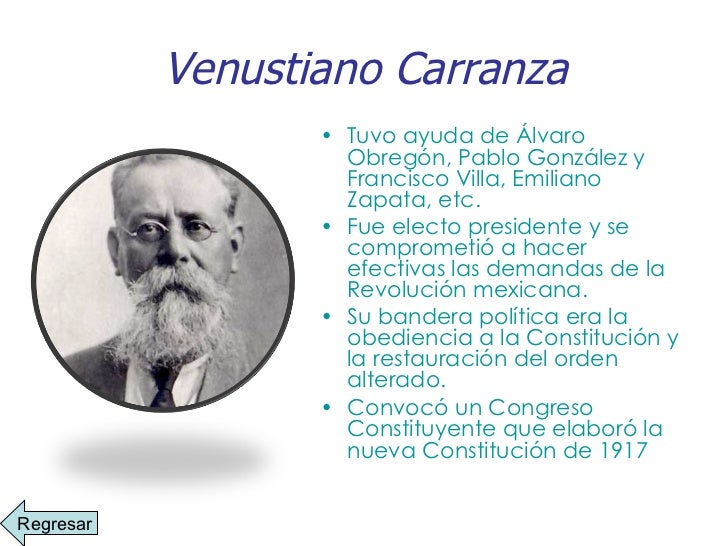 Venustiano Carranza

• Tuvo ayuda de Álvaro Obregón, Pablo González y Francisco Villa, Emiliano Zapata, etc.
• Fue electo presidente y se comprometió a hacer efectivas las demandas de la Revolución mexicana.
• Su bandera política era la obediencia a la Constitución y la restauración del orden alterado.
• Convocó un Congreso Constituyente que elaboró la nueva Constitución de 1917

Regresar